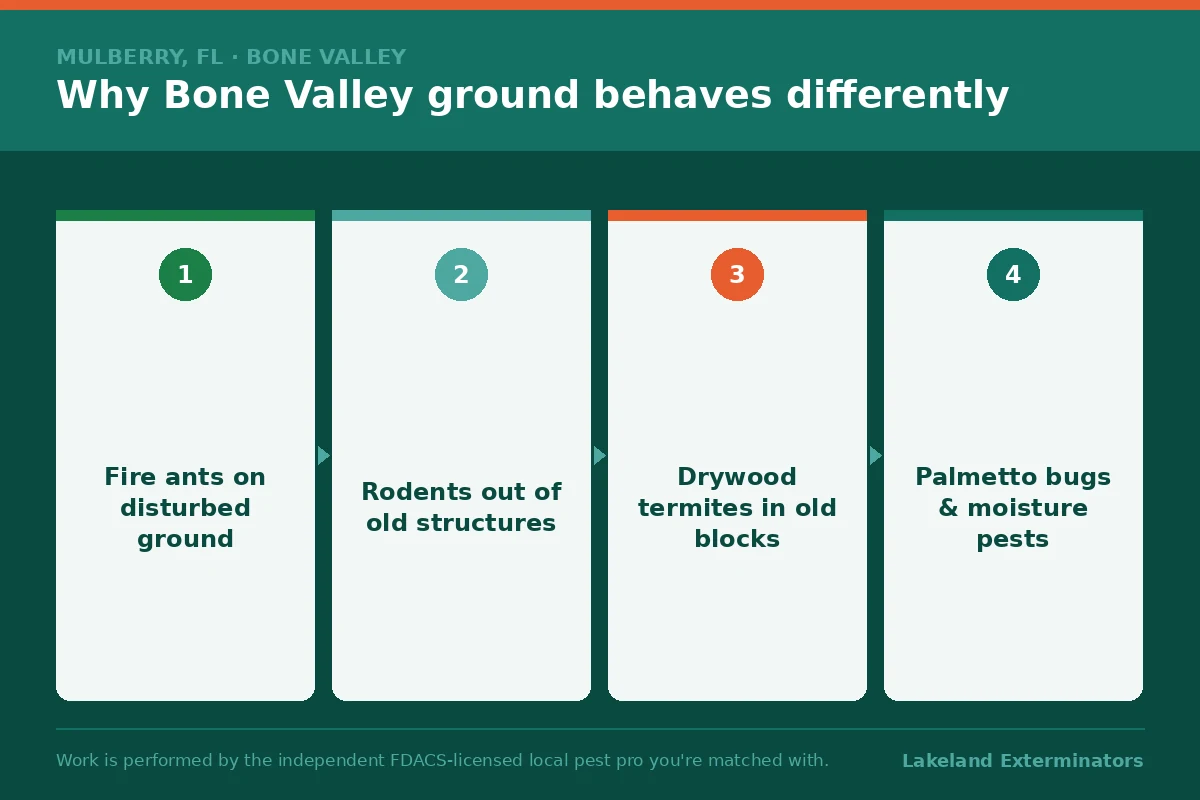 MULBERRY, FL · BONE VALLEY

Why Bone Valley ground behaves differently

1

Fire ants on disturbed ground

2

Rodents out of old structures

3

Drywood termites in old blocks

4

Palmetto bugs & moisture pests

Work is performed by the independent FDACS-licensed local pest pro you're matched with.

Lakeland Exterminators